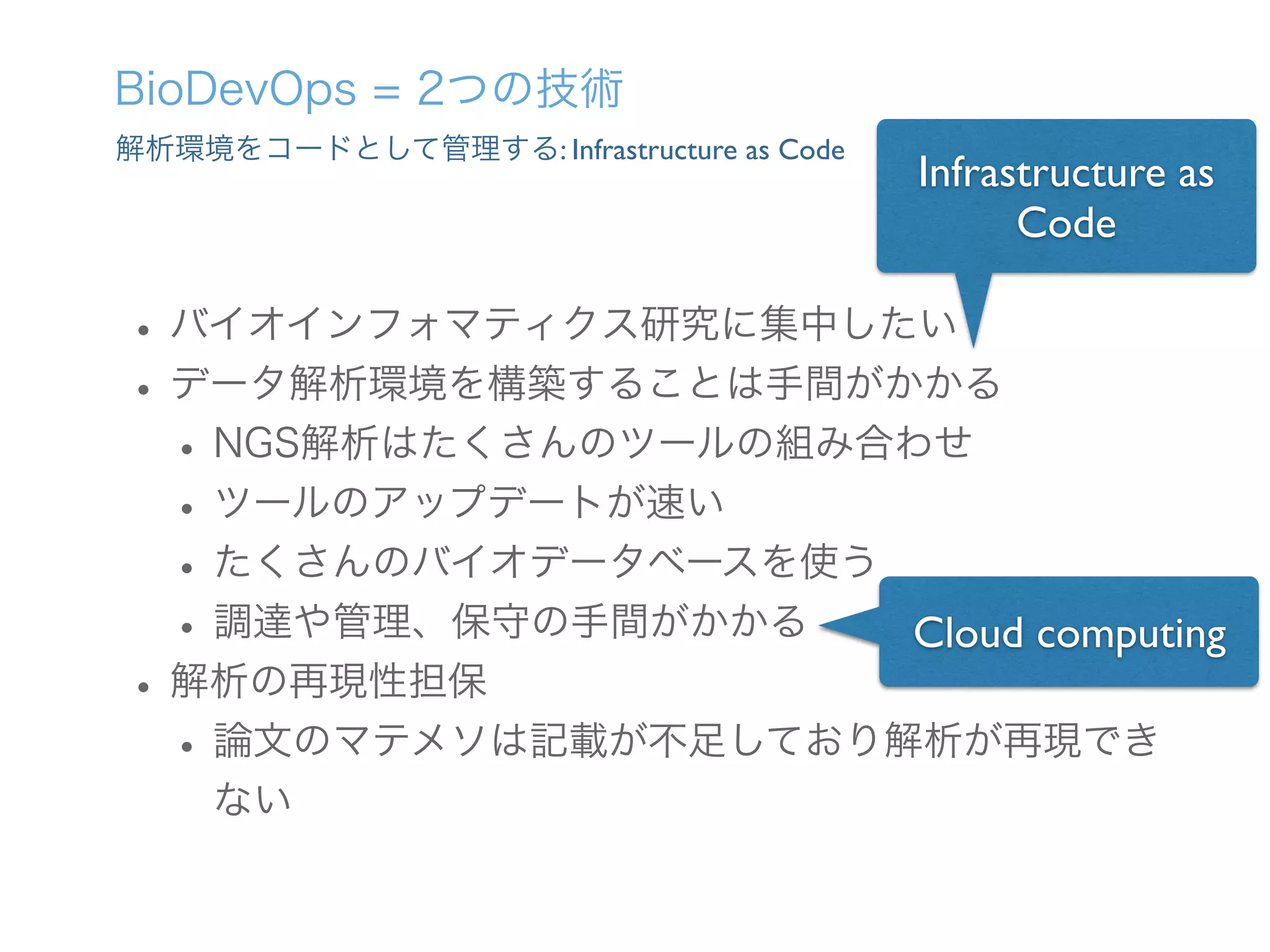 BioDevOps = 2つの技術

解析環境をコードとして管理する: Infrastructure as Code

Infrastructure as Code

• バイオインフォマティクス研究に集中したい
• データ解析環境を構築することは手間がかかる
  • NGS解析はたくさんのツールの組み合わせ
  • ツールのアップデートが速い
  • たくさんのバイオデータベースを使う
  • 調達や管理、保守の手間がかかる

Cloud computing

• 解析の再現性担保
  • 論文のマテメソは記載が不足しており解析が再現できない